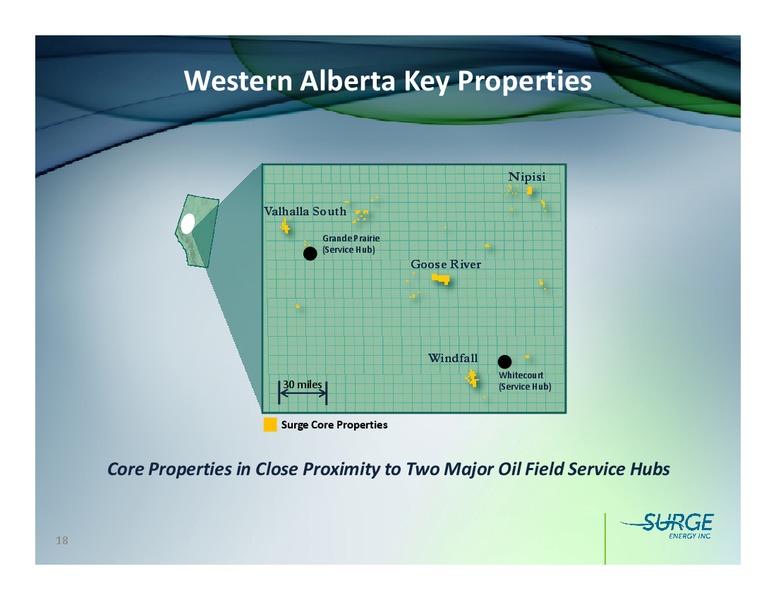 Western Alberta Key Properties

Nipisi

Valhalla South

Grande Prairie (Service Hub)

Goose River

Windfall

Whitecourt (Service Hub)

30 miles

Surge Core Properties

Core Properties in Close Proximity to Two Major Oil Field Service Hubs

18

SURGE ENERGY INC